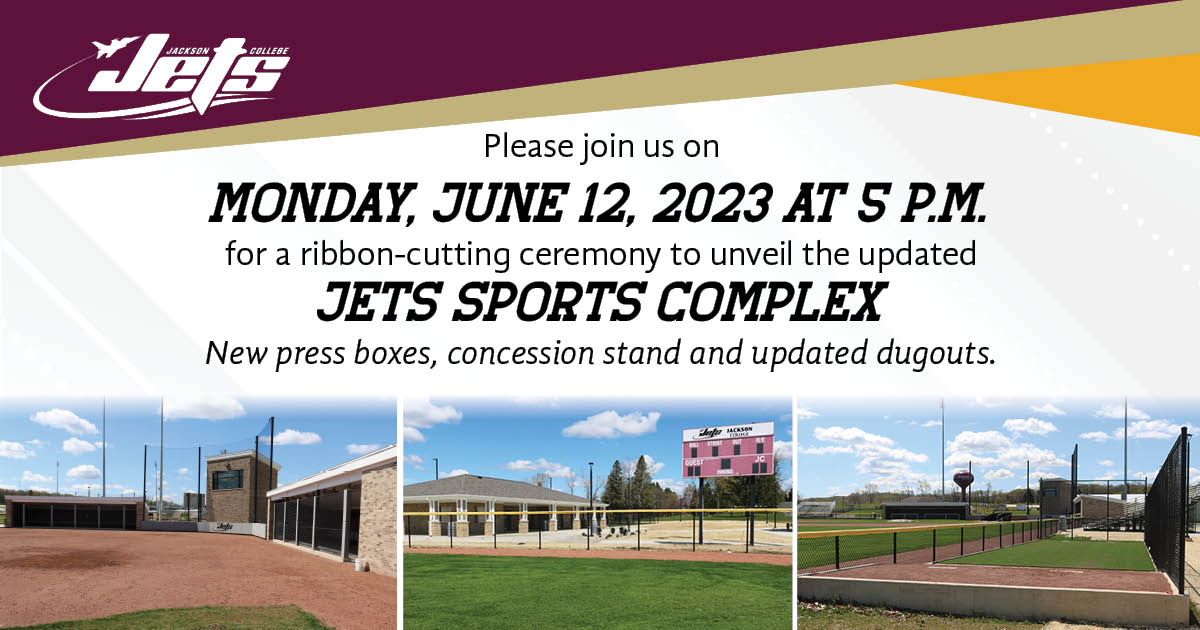 JACKSON COLLEGE Jets

Please join us on

MONDAY, JUNE 12, 2023 AT 5 P.M.

for a ribbon-cutting ceremony to unveil the updated

JETS SPORTS COMPLEX

New press boxes, concession stand and updated dugouts.

Jets JACKSON COLLEGE
BALL STRIKE OUT H/E
GUEST INNING JC